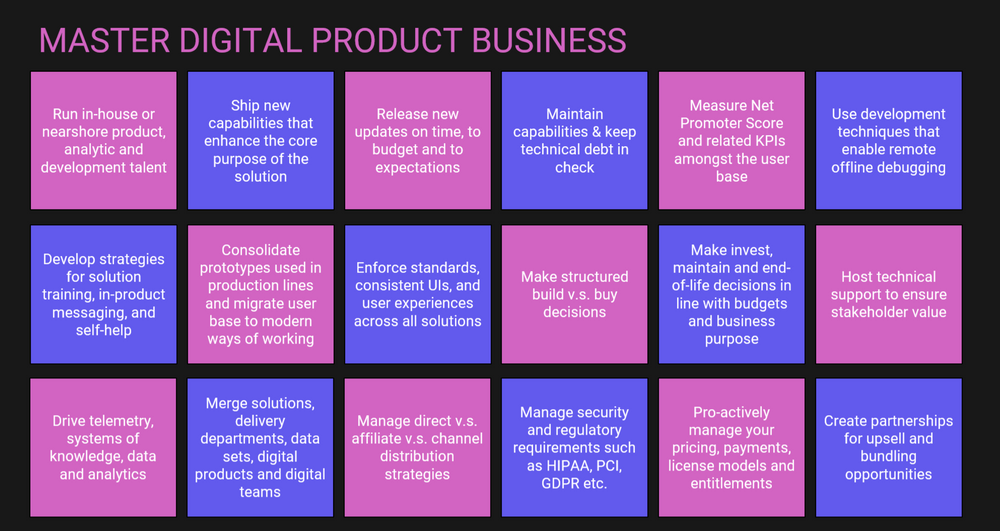 MASTER DIGITAL PRODUCT BUSINESS

Run in-house or nearshore product, analytic and development talent

Ship new capabilities that enhance the core purpose of the solution

Release new updates on time, to budget and to expectations

Maintain capabilities & keep technical debt in check

Measure Net Promoter Score and related KPIs amongst the user base

Use development techniques that enable remote offline debugging

Develop strategies for solution training, in-product messaging, and self-help

Consolidate prototypes used in production lines and migrate user base to modern ways of working

Enforce standards, consistent UIs, and user experiences across all solutions

Make structured build v.s. buy decisions

Make invest, maintain and end-of-life decisions in line with budgets and business purpose

Host technical support to ensure stakeholder value

Drive telemetry, systems of knowledge, data and analytics

Merge solutions, delivery departments, data sets, digital products and digital teams

Manage direct v.s. affiliate v.s. channel distribution strategies

Manage security and regulatory requirements such as HIPAA, PCI, GDPR etc.

Pro-actively manage your pricing, payments, license models and entitlements

Create partnerships for upsell and bundling opportunities